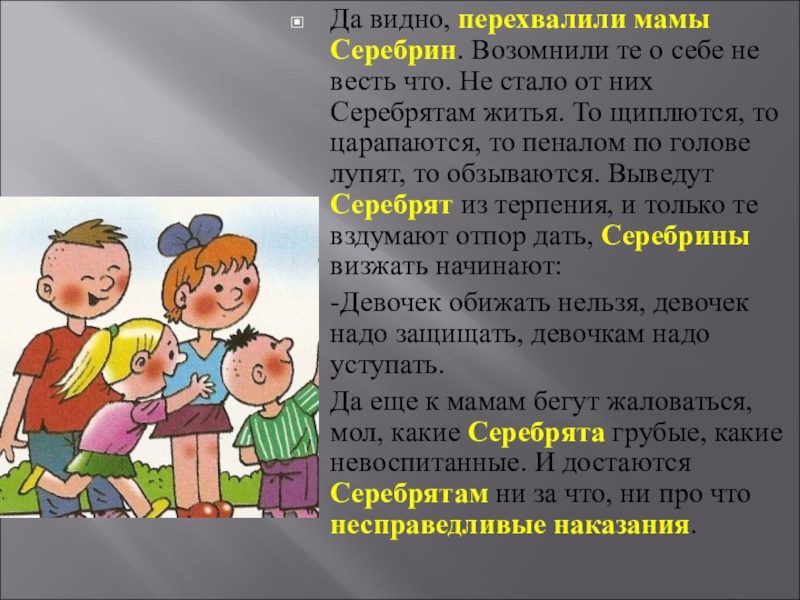 Да видно, перехвалили мамы Серебрин. Возомнили те о себе не весть что. Не стало от них Серебрятам житья. То щиплются, то царапаются, то пеналом по голове лупят, то обзываются. Выведут Серебрят из терпения, и только те вздумают отпор дать, Серебрины визжать начинают:

-Девочек обижать нельзя, девочек надо защищать, девочкам надо уступать.

Да еще к мамам бегут жаловаться, мол, какие Серебрята грубые, какие невоспитанные. И достаются Серебрятам ни за что, ни про что несправедливые наказания.